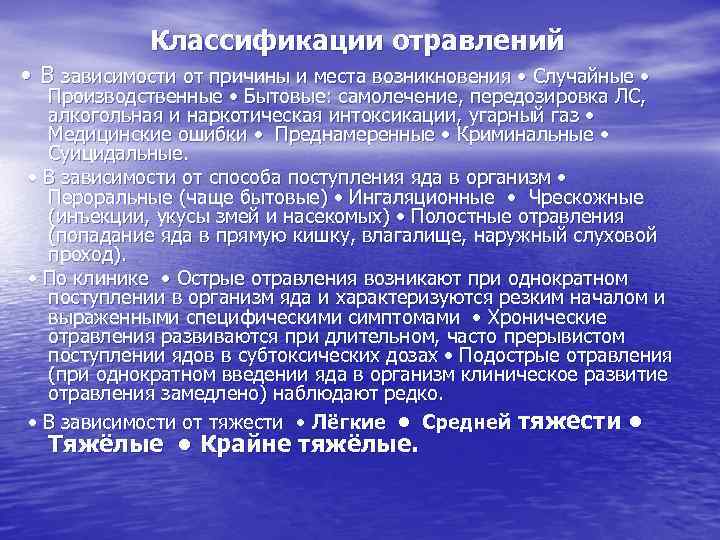 Классификации отравлений

• В зависимости от причины и места возникновения • Случайные • Производственные • Бытовые: самолечение, передозировка ЛС, алкогольная и наркотическая интоксикации, угарный газ • Медицинские ошибки • Преднамеренные • Криминальные • Суицидальные.

• В зависимости от способа поступления яда в организм • Пероральные (чаще бытовые) • Ингаляционные • Чрескожные (инъекции, укусы змей и насекомых) • Полостные отравления (попадание яда в прямую кишку, влагалище, наружный слуховой проход).

• По клинике • Острые отравления возникают при однократном поступлении в организм яда и характеризуются резким началом и выраженными специфическими симптомами • Хронические отравления развиваются при длительном, часто прерывистом поступлении ядов в субтоксических дозах • Подострые отравления (при однократном введении яда в организм клиническое развитие отравления замедлено) наблюдают редко.

• В зависимости от тяжести • Лёгкие • Средней тяжести • Тяжёлые • Крайне тяжёлые.